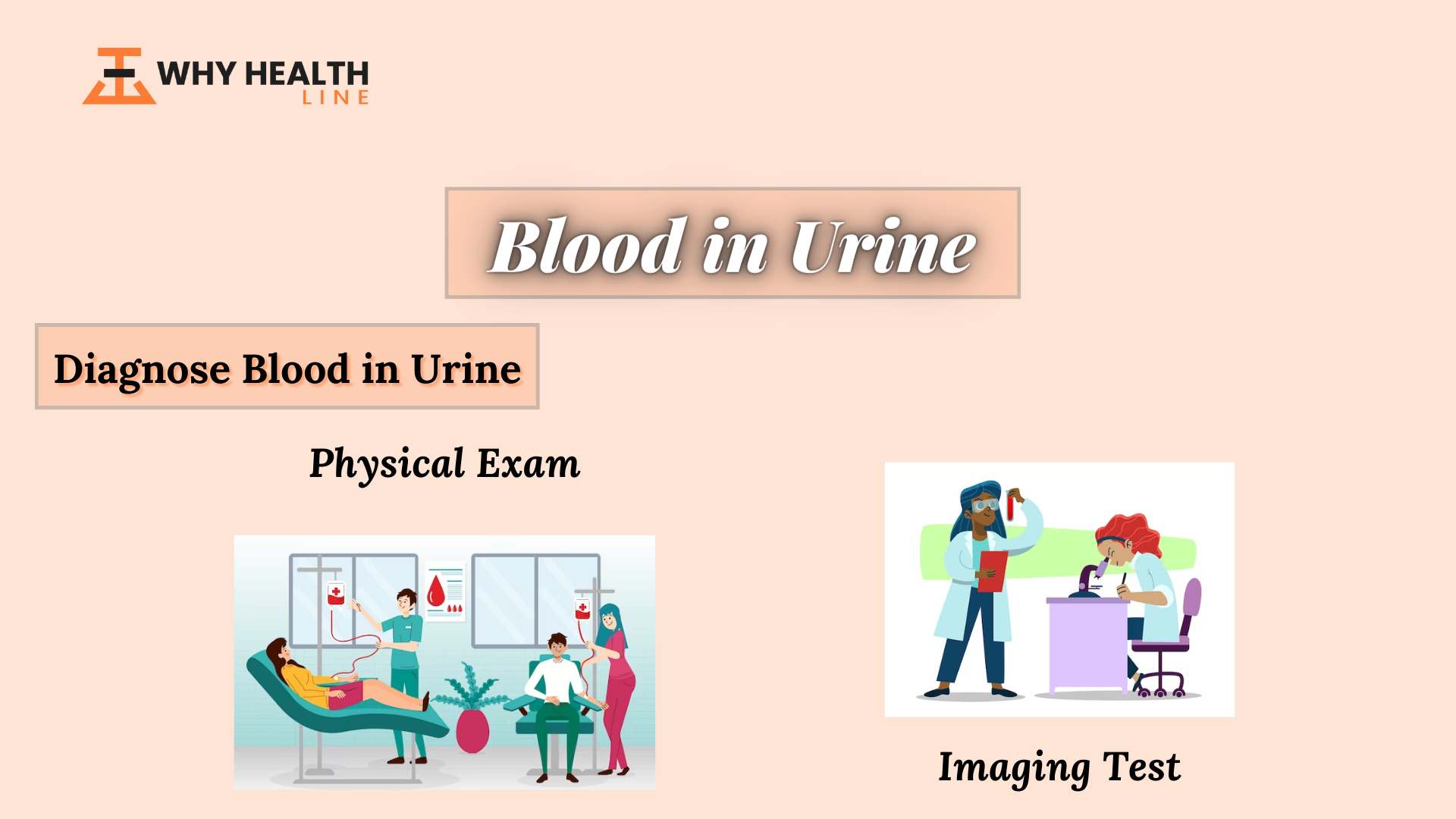 WHY HEALTH
LINE

Blood in Urine

Diagnose Blood in Urine

Physical Exam

Imaging Test